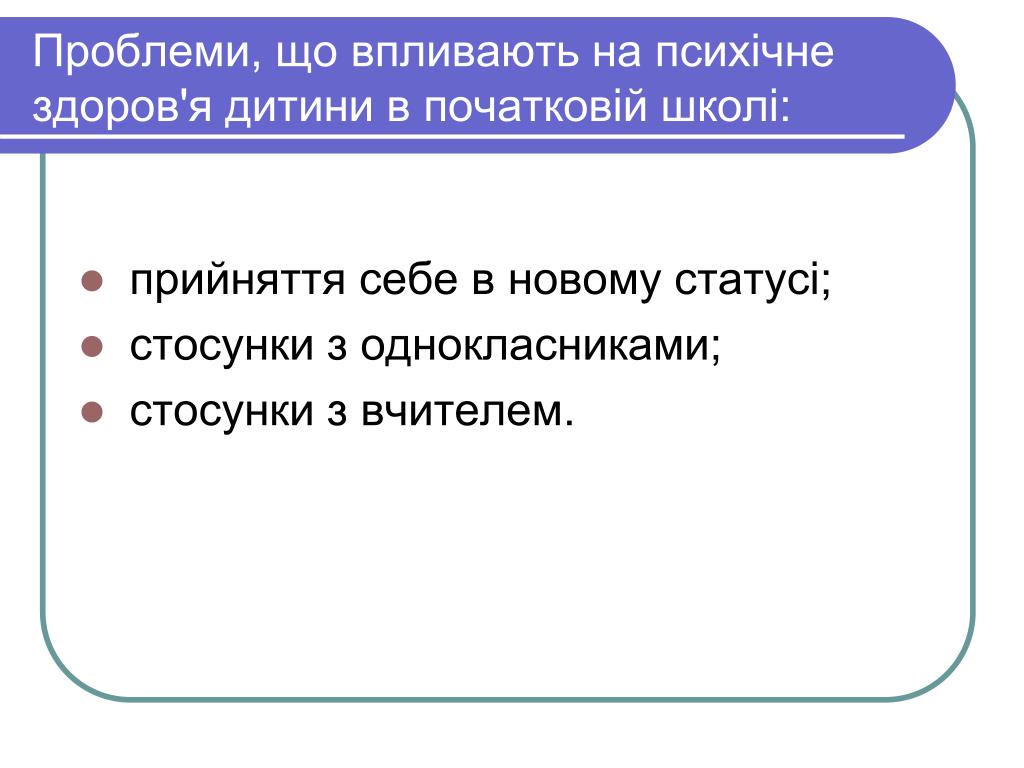 Проблеми, що впливають на психічне здоров'я дитини в початковій школі:

- прийняття себе в новому статусі;
- стосунки з однокласниками;
- стосунки з вчителем.